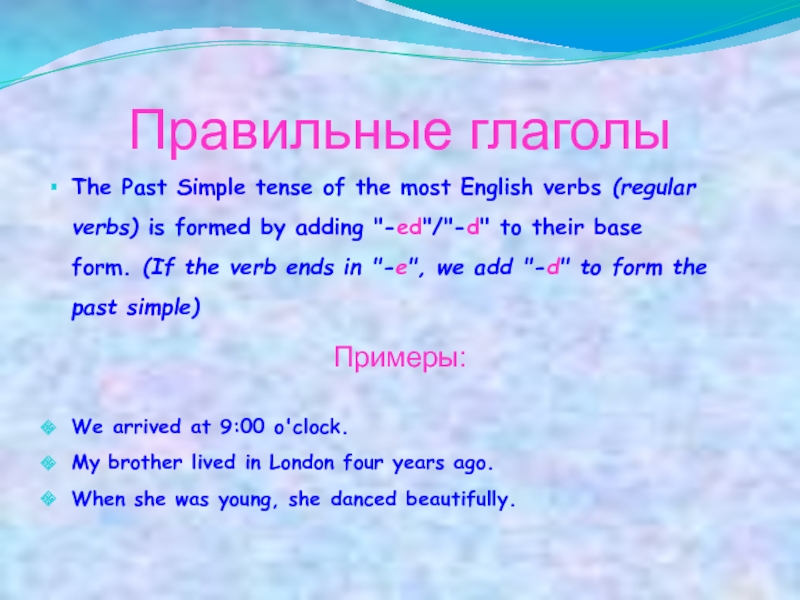 Правильные глаголы

The Past Simple tense of the most English verbs (regular verbs) is formed by adding "-ed"/"-d" to their base form. (If the verb ends in "-e", we add "-d" to form the past simple)

Примеры:

We arrived at 9:00 o'clock.

My brother lived in London four years ago.

When she was young, she danced beautifully.